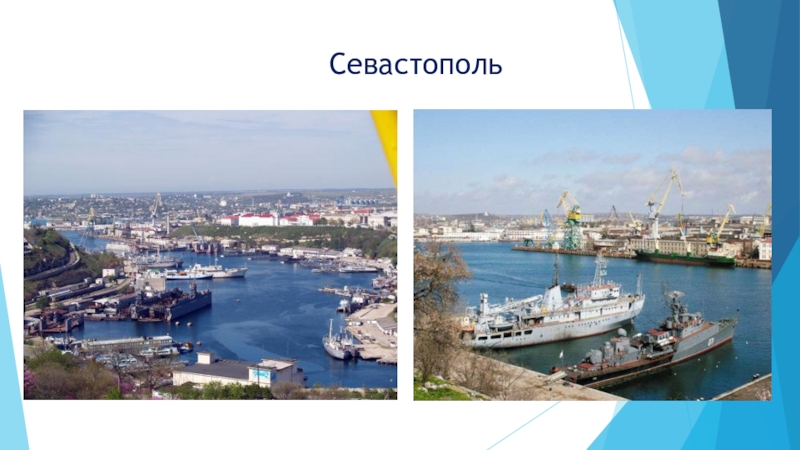 Севастополь